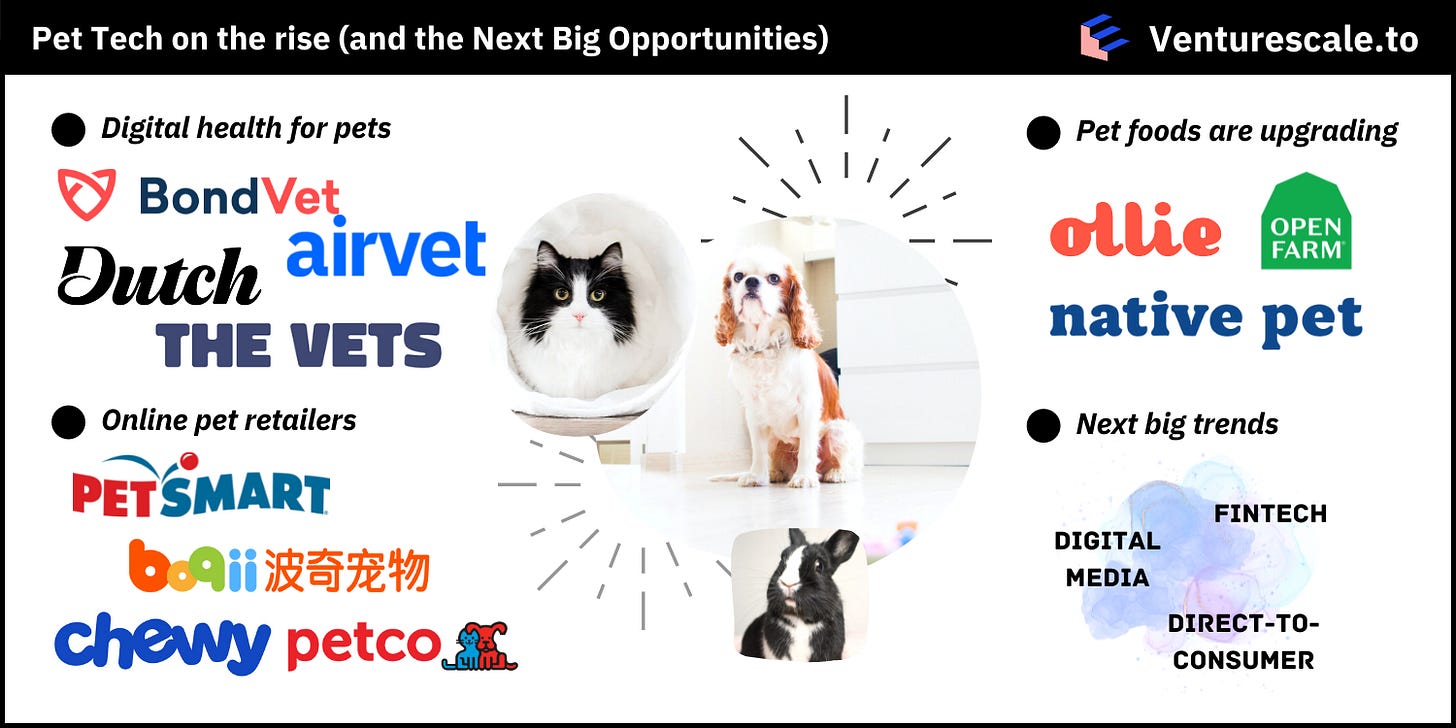 Pet Tech on the rise (and the Next Big Opportunities)

Venturescale.to

Digital health for pets

BondVet

airvet

Dutch

THE VETS

Online pet retailers

PETSMART

boqii 波奇宠物

chewy petco

Pet foods are upgrading

ollie

OPEN FARM

native pet

Next big trends

FINTECH

DIGITAL MEDIA

DIRECT-TO-CONSUMER